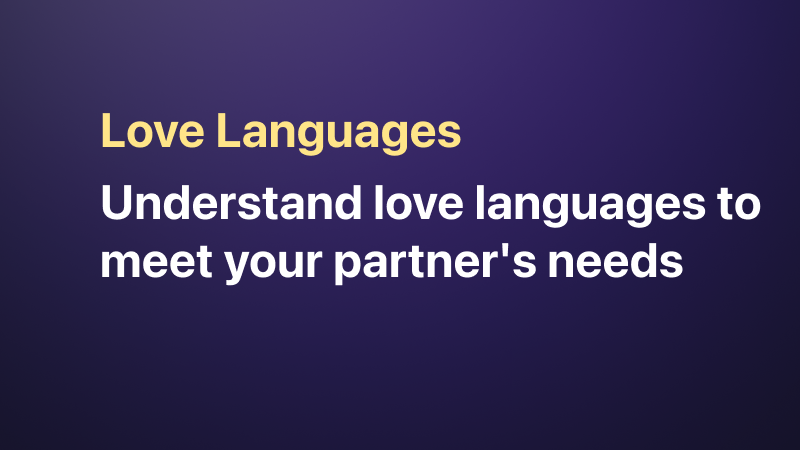 Love Languages

Understand love languages to meet your partner's needs